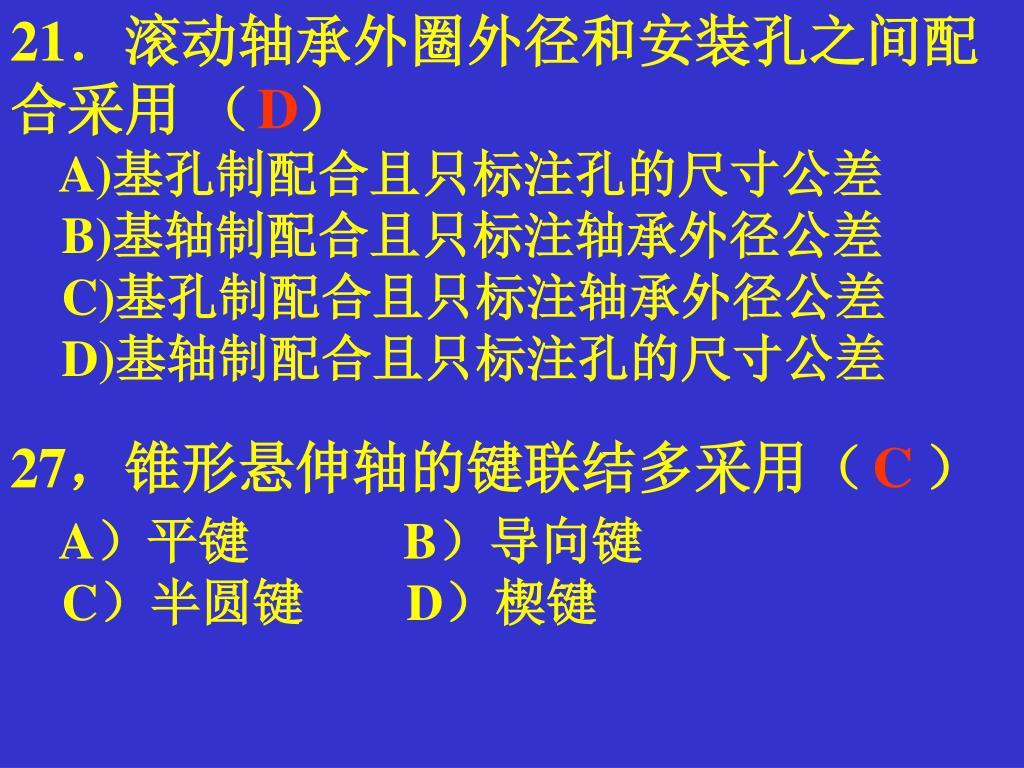 21．滚动轴承外圈外径和安装孔之间配合采用 （D）

A)基孔制配合且只标注孔的尺寸公差
B)基轴制配合且只标注轴承外径公差
C)基孔制配合且只标注轴承外径公差
D)基轴制配合且只标注孔的尺寸公差

27，锥形悬伸轴的键联结多采用（ C ）

A）平键　　B）导向键
C）半圆键　　D）楔键